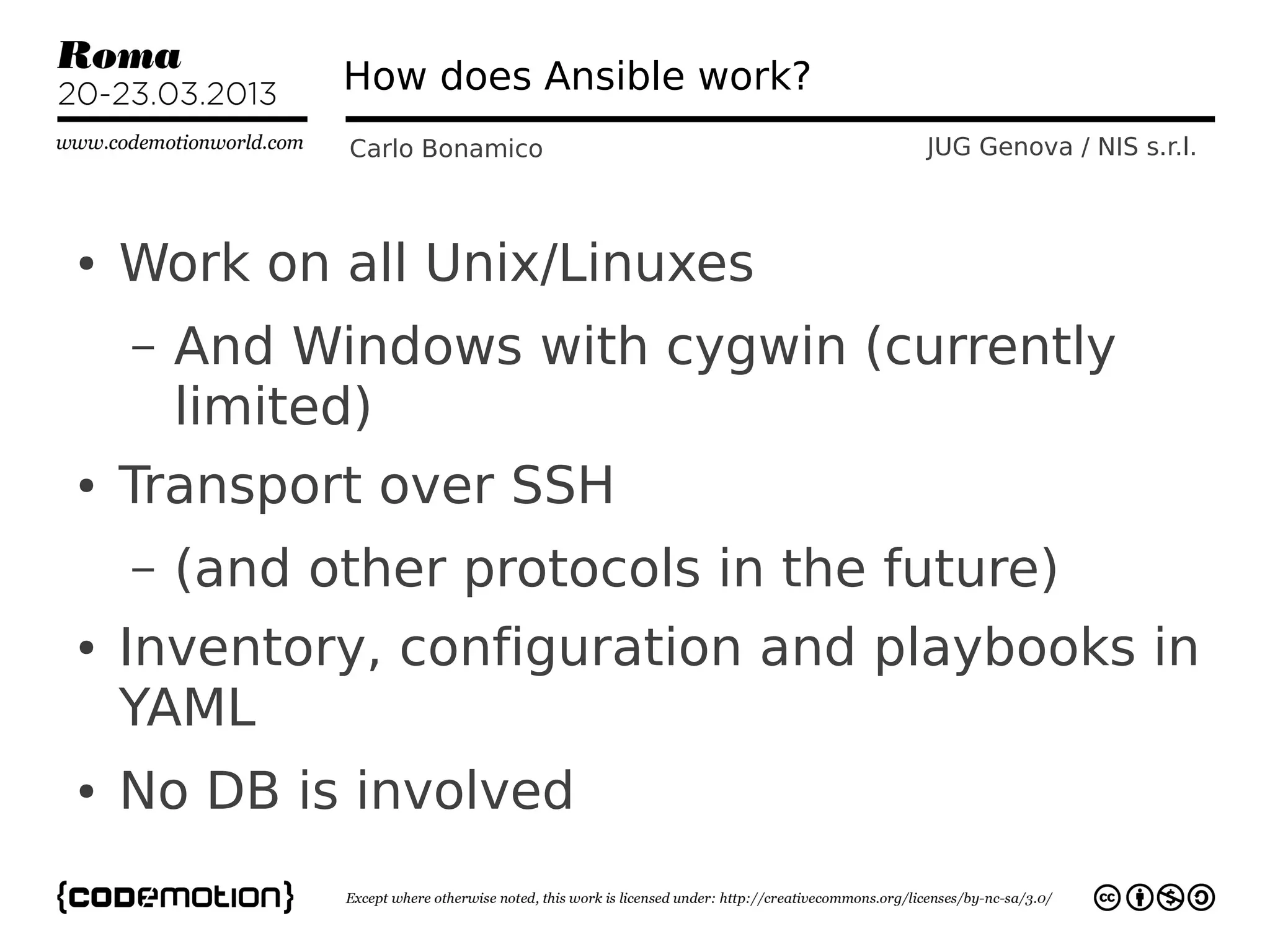 Roma
20-23.03.2013
www.codemotionworld.com

How does Ansible work?

Carlo Bonamico

JUG Genova / NIS s.r.l.

• Work on all Unix/Linuxes
– And Windows with cygwin (currently limited)
• Transport over SSH
– (and other protocols in the future)
• Inventory, configuration and playbooks in YAML
• No DB is involved

{codemotion}

Except where otherwise noted, this work is licensed under: http://creativecommons.org/licenses/by-nc-sa/3.0/

cc